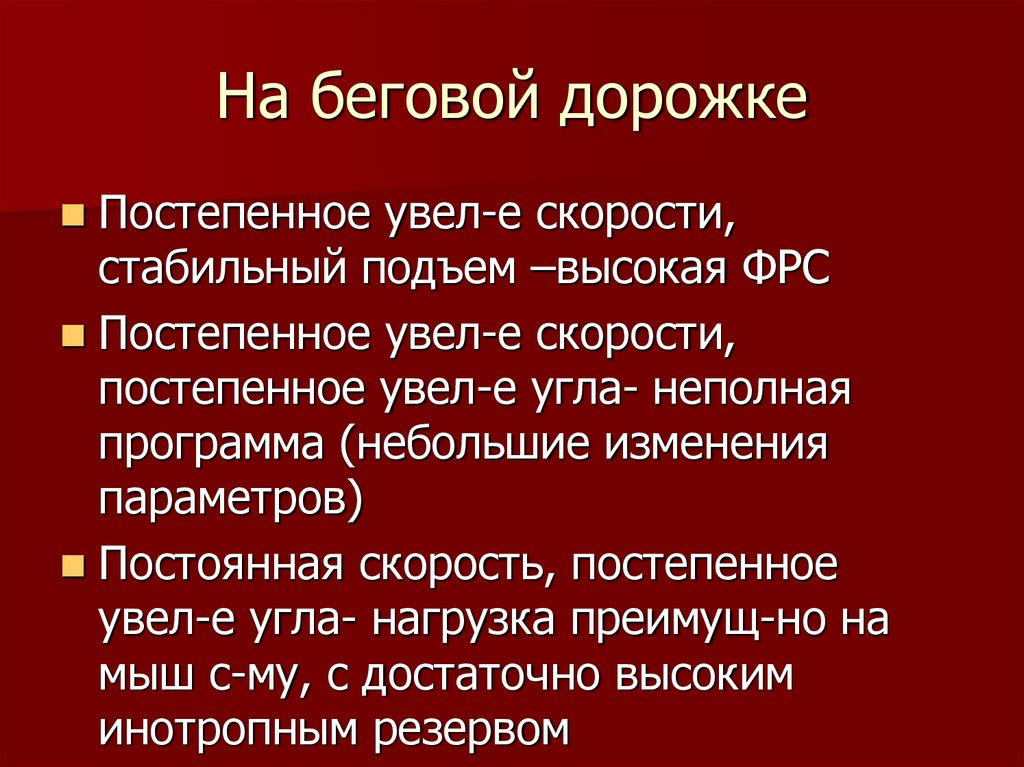 На беговой дорожке

Постепенное увел-е скорости, стабильный подъем –высокая ФРС

Постепенное увел-е скорости, постепенное увел-е угла- неполная программа (небольшие изменения параметров)

Постоянная скорость, постепенное увел-е угла- нагрузка преимущ-но на мыш с-му, с достаточно высоким инотропным резервом